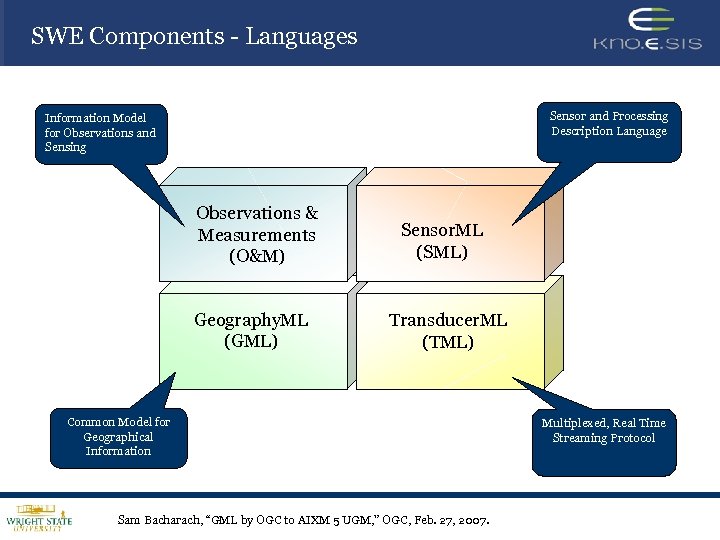 SWE Components - Languages

KNO.E.SIS

Information Model for Observations and Sensing

Sensor and Processing Description Language

Observations & Measurements (O&M)

SensorML (SML)

GeographyML (GML)

TransducerML (TML)

Common Model for Geographical Information

Multiplexed, Real Time Streaming Protocol

WRIGHT STATE UNIVERSITY

Sam Bacharach, "GML by OGC to AIXM 5 UGM," OGC, Feb. 27, 2007.